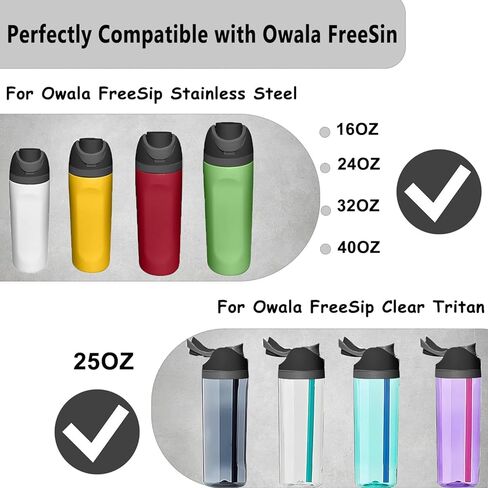 Perfectly Compatible with Owala FreeSin

For Owala FreeSip Stainless Steel

16OZ

24OZ

32OZ

40OZ

For Owala FreeSip Clear Tritan

25OZ